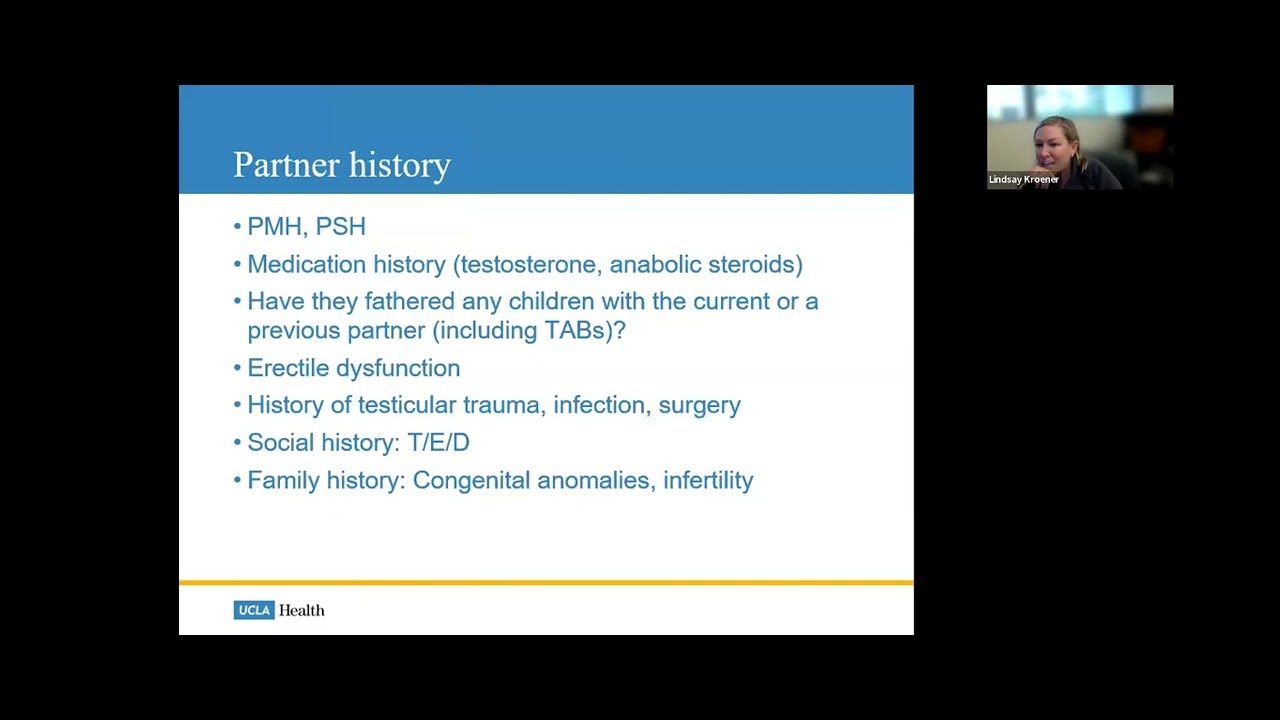 Partner history

• PMH, PSH
• Medication history (testosterone, anabolic steroids)
• Have they fathered any children with the current or a previous partner (including TABs)?
• Erectile dysfunction
• History of testicular trauma, infection, surgery
• Social history: T/E/D
• Family history: Congenital anomalies, infertility

UCLA Health

Lindsay Kroener